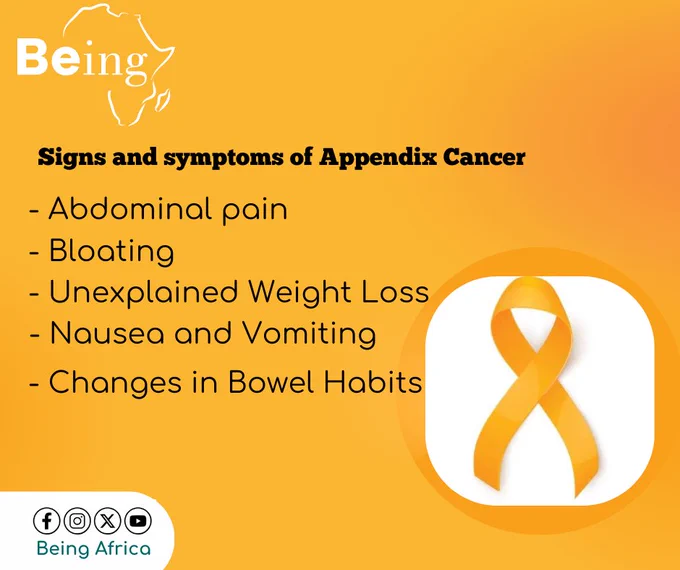 Being

Signs and symptoms of Appendix Cancer

- Abdominal pain
- Bloating
- Unexplained Weight Loss
- Nausea and Vomiting
- Changes in Bowel Habits

Being Africa